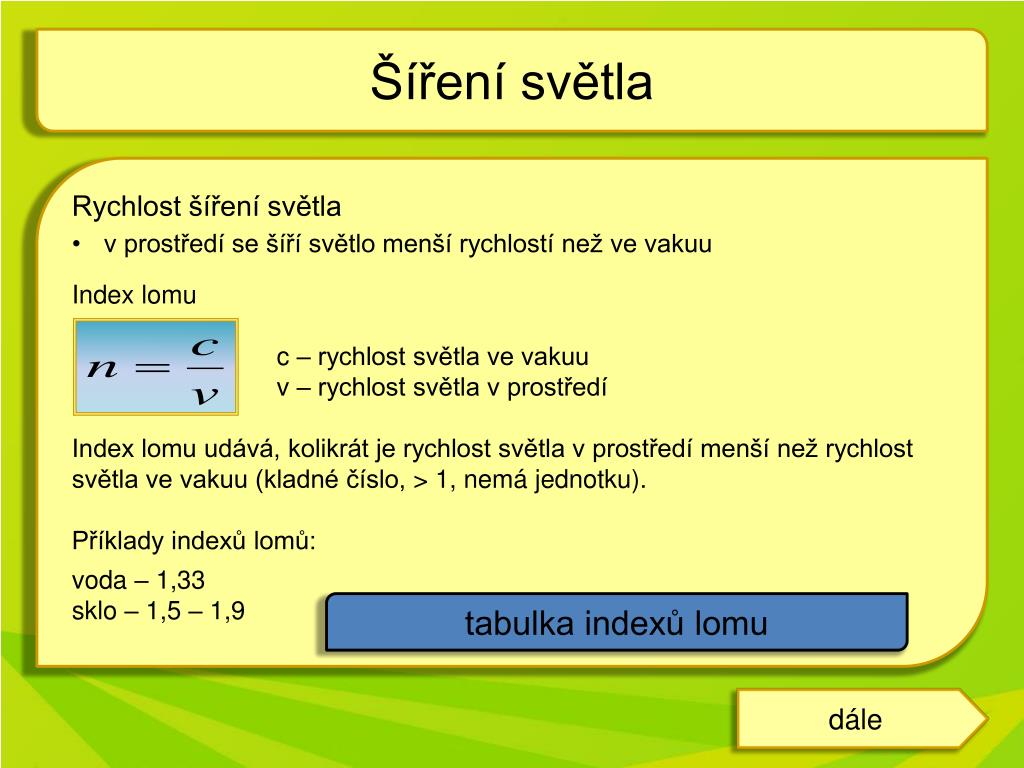 Šíření světla

Rychlost šíření světla
• v prostředí se šíří světlo menší rychlostí než ve vakuu

Index lomu

$n = \frac{c}{v}$

c – rychlost světla ve vakuu
v – rychlost světla v prostředí

Index lomu udává, kolikrát je rychlost světla v prostředí menší než rychlost světla ve vakuu (kladné číslo, > 1, nemá jednotku).

Příklady indexů lomů:

voda – 1,33
sklo – 1,5 – 1,9

tabulka indexů lomu

dále